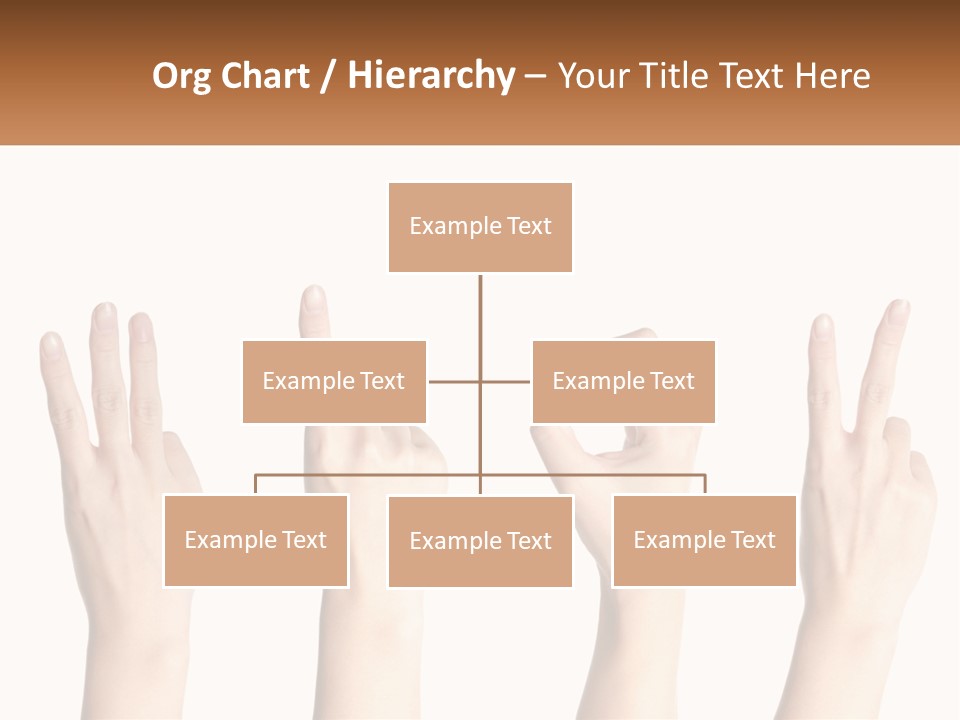 Org Chart / Hierarchy – Your Title Text Here

Example Text

Example Text

Example Text

Example Text

Example Text

Example Text